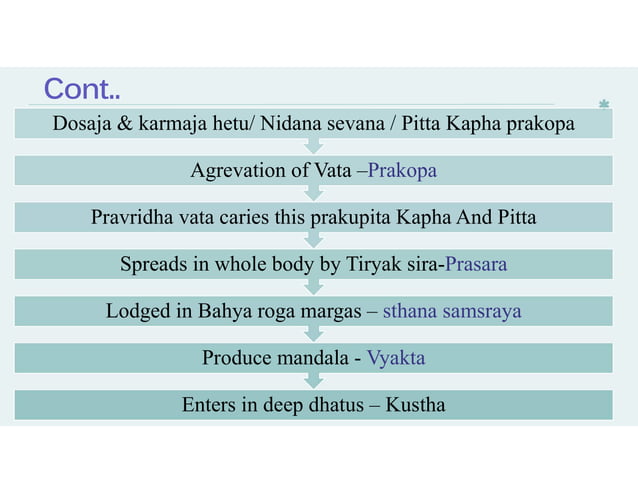 Cont..

*

Dosaja & karmaja hetu/ Nidana sevana / Pitta Kapha prakopa

Agrevation of Vata –Prakopa

Pravridha vata caries this prakupita Kapha And Pitta

Spreads in whole body by Tiryak sira-Prasara

Lodged in Bahya roga margas – sthana samsraya

Produce mandala - Vyakta

Enters in deep dhatus – Kustha